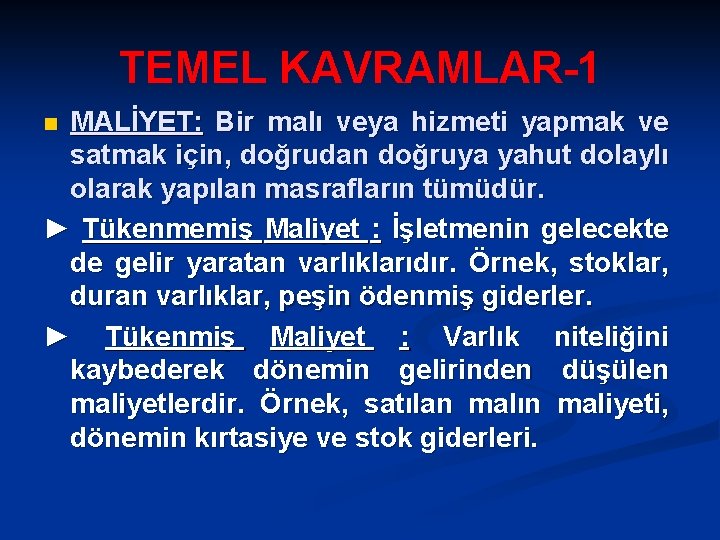 TEMEL KAVRAMLAR-1

MALİYET: Bir malı veya hizmeti yapmak ve satmak için, doğrudan doğruya yahut dolaylı olarak yapılan masrafların tümüdür.

► Tükenmemiş Maliyet : İşletmenin gelecekte de gelir yaratan varlıklarıdır. Örnek, stoklar, duran varlıklar, peşin ödenmiş giderler.

► Tükenmiş Maliyet : Varlık niteliğini kaybederek dönemin gelirinden düşülen maliyetlerdir. Örnek, satılan malın maliyeti, dönemin kırtasiye ve stok giderleri.